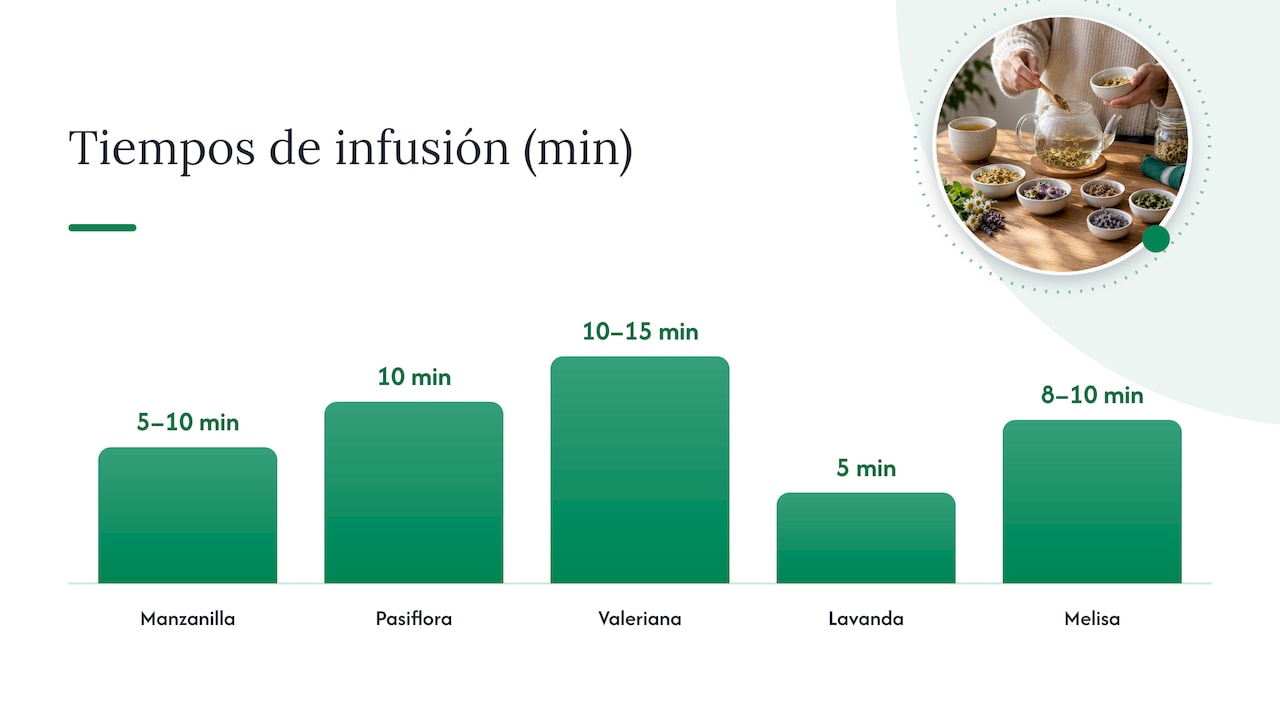 Tiempos de infusión (min)

5–10 min
10 min
10–15 min
5 min
8–10 min

Manzanilla
Pasiflora
Valeriana
Lavanda
Melisa